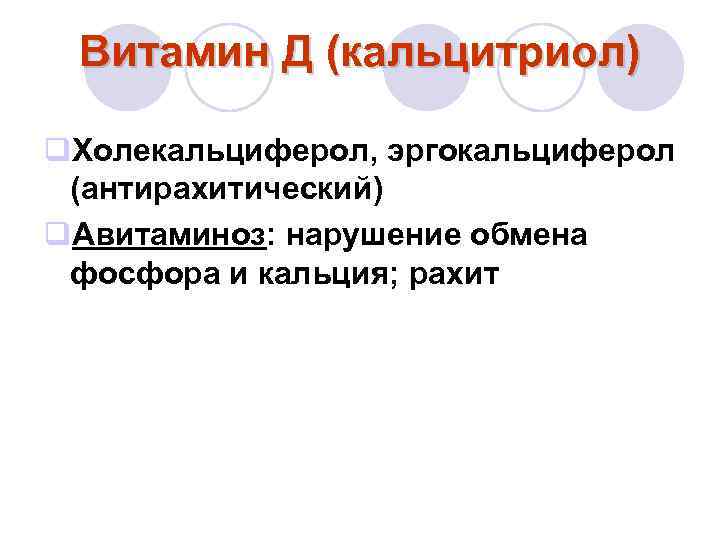 Витамин Д (кальцитриол)

Холекальциферол, эргокальциферол (антирахитический)

Авитаминоз: нарушение обмена фосфора и кальция; рахит